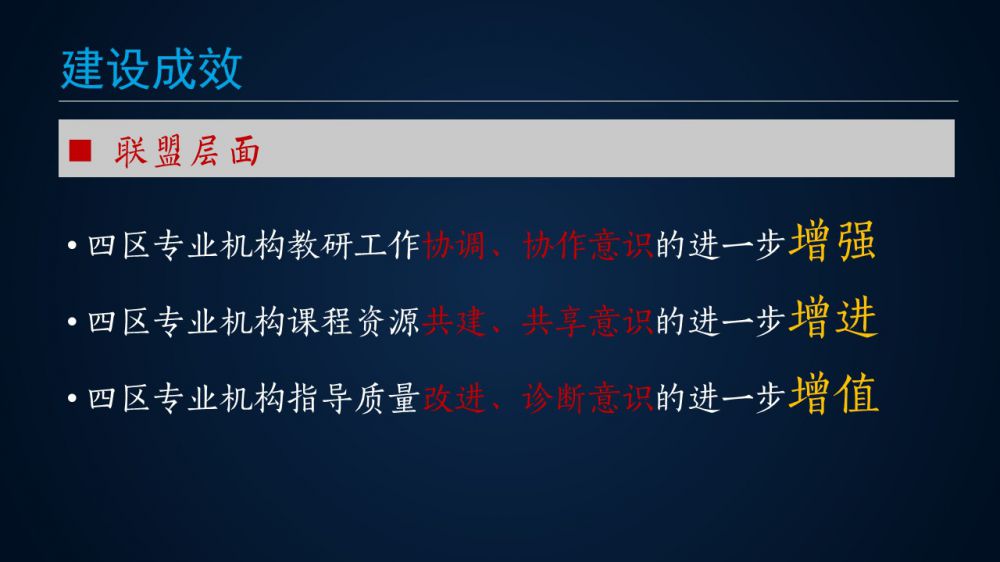 建设成效

■ 联盟层面

• 四区专业机构教研工作协调、协作意识的进一步增强

• 四区专业机构课程资源共建、共享意识的进一步增进

• 四区专业机构指导质量改进、诊断意识的进一步增值